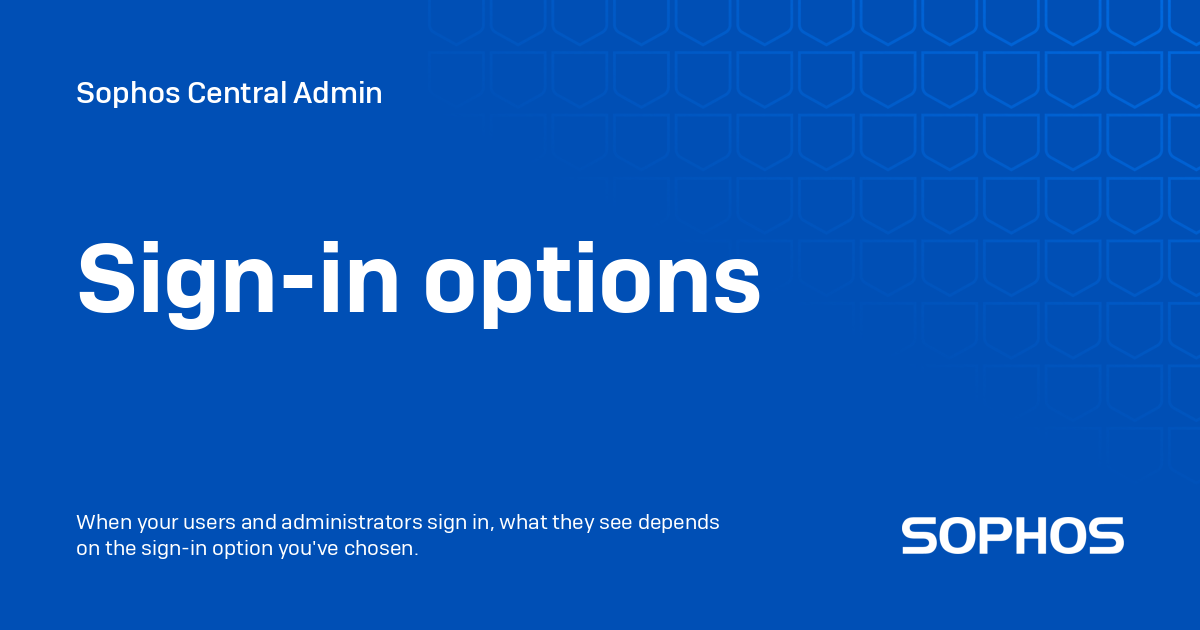 Sophos Central Admin

Sign-in options

When your users and administrators sign in, what they see depends on the sign-in option you've chosen.

SOPHOS